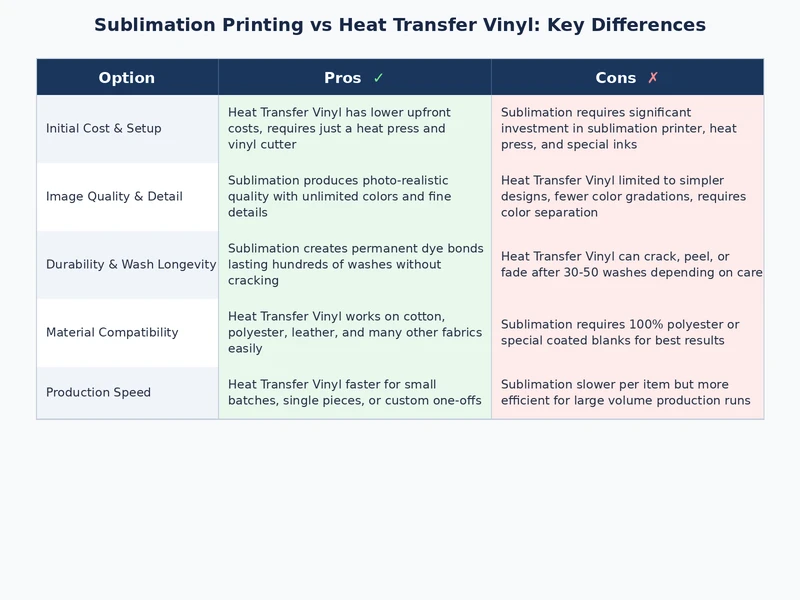 Sublimation Printing vs Heat Transfer Vinyl: Key Differences

| Option | Pros ✓ | Cons ✗ |
|---|---|---|
| Initial Cost & Setup | Heat Transfer Vinyl has lower upfront costs, requires just a heat press and vinyl cutter | Sublimation requires significant investment in sublimation printer, heat press, and special inks |
| Image Quality & Detail | Sublimation produces photo-realistic quality with unlimited colors and fine details | Heat Transfer Vinyl limited to simpler designs, fewer color gradations, requires color separation |
| Durability & Wash Longevity | Sublimation creates permanent dye bonds lasting hundreds of washes without cracking | Heat Transfer Vinyl can crack, peel, or fade after 30-50 washes depending on care |
| Material Compatibility | Heat Transfer Vinyl works on cotton, polyester, leather, and many other fabrics easily | Sublimation requires 100% polyester or special coated blanks for best results |
| Production Speed | Heat Transfer Vinyl faster for small batches, single pieces, or custom one-offs | Sublimation slower per item but more efficient for large volume production runs |